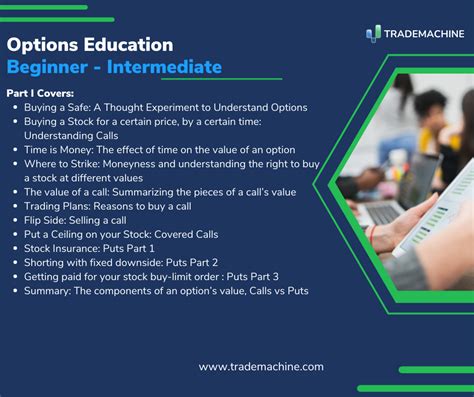 TRADEMACHINE

Options Education
Beginner - Intermediate

Part I Covers:
- Buying a Safe: A Thought Experiment to Understand Options
- Buying a Stock for a certain price, by a certain time: Understanding Calls
- Time is Money: The effect of time on the value of an option
- Where to Strike: Moneyness and understanding the right to buy a stock at different values
- The value of a call: Summarizing the pieces of a call's value
- Trading Plans: Reasons to buy a call
- Flip Side: Selling a call
- Put a Ceiling on your Stock: Covered Calls
- Stock Insurance: Puts Part 1
- Shorting with fixed downside: Puts Part 2
- Getting paid for your stock buy-limit order : Puts Part 3
- Summary: The components of an option's value, Calls vs Puts

www.trademachine.com